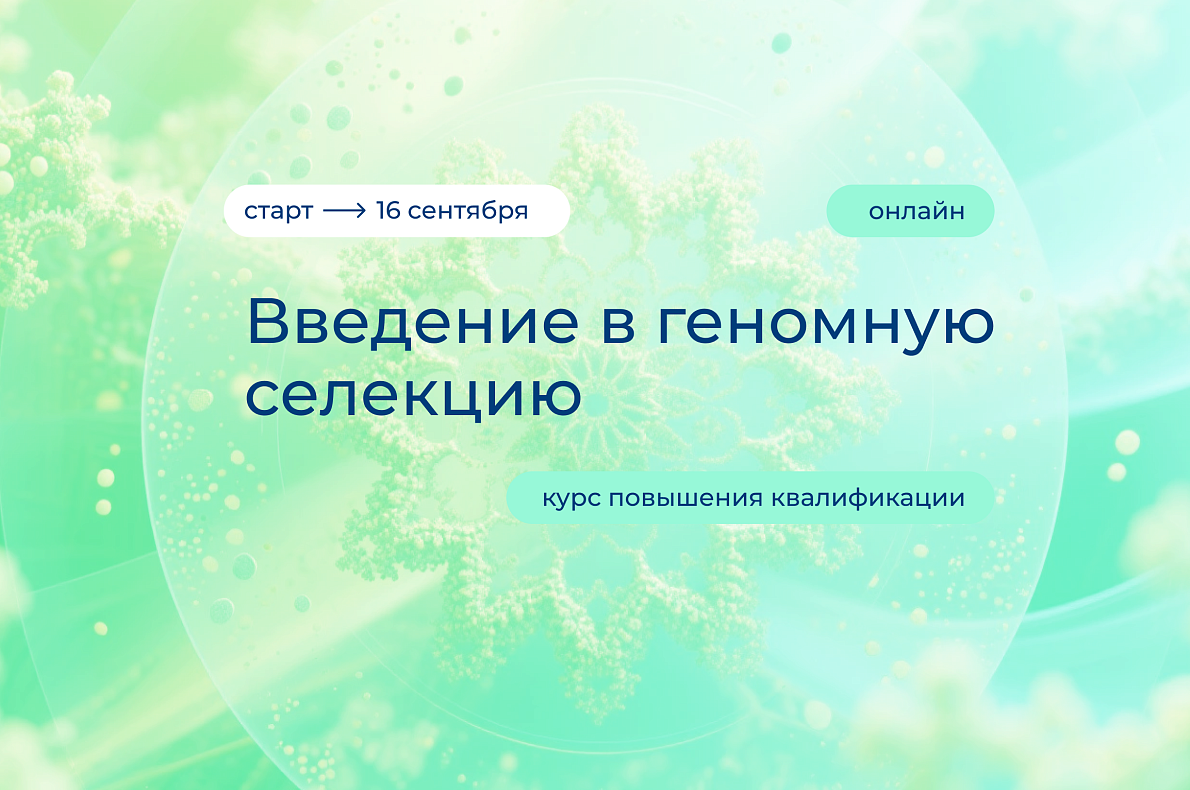 старт ⟶ 16 сентября

онлайн

Введение в геномную селекцию

курс повышения квалификации